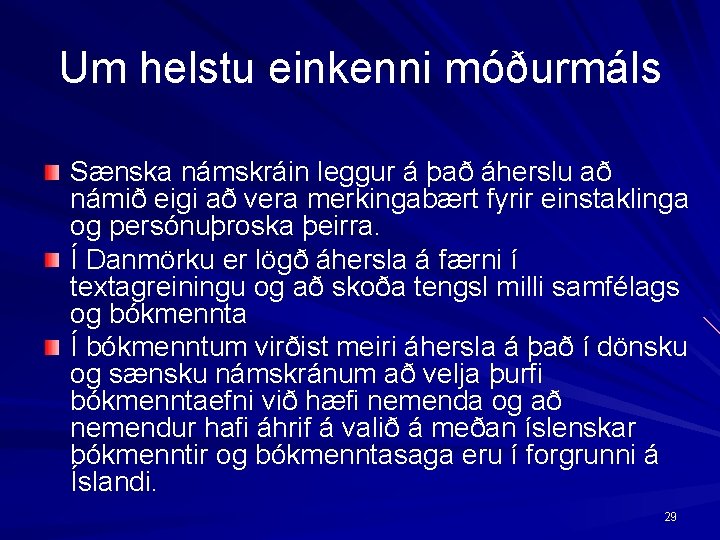 Um helstu einkenni móðurmáls

Sænska námskráin leggur á það áherslu að námið eigi að vera merkingabært fyrir einstaklinga og persónuþroska þeirra.

Í Danmörku er lögð áhersla á færni í textagreiningu og að skoða tengsl milli samfélags og bókmennta

Í bókmenntum virðist meiri áhersla á það í dönsku og sænsku námskránum að velja þurfi bókmenntaefni við hæfi nemenda og að nemendur hafi áhrif á valið á meðan íslenskar bókmenntir og bókmenntasaga eru í forgrunni á Íslandi.

29